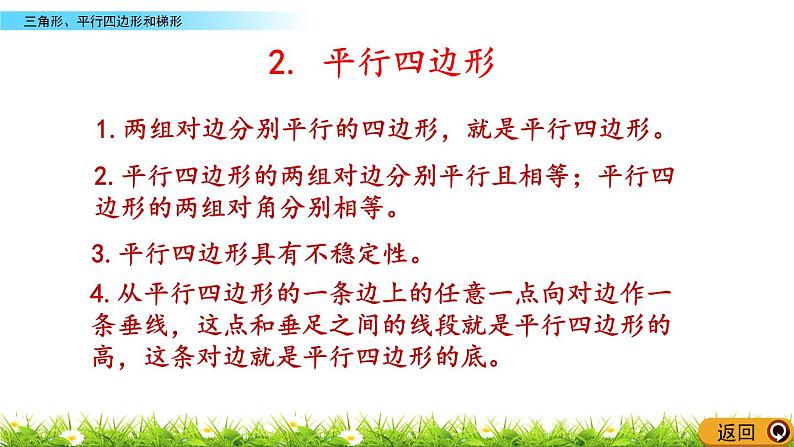 三角形、平行四边形和梯形

2. 平行四边形

1. 两组对边分别平行的四边形，就是平行四边形。

2. 平行四边形的两组对边分别平行且相等；平行四边形的两组对角分别相等。

3. 平行四边形具有不稳定性。

4. 从平行四边形的一条边上的任意一点向对边作一条垂线，这点和垂足之间的线段就是平行四边形的高，这条对边就是平行四边形的底。

返回